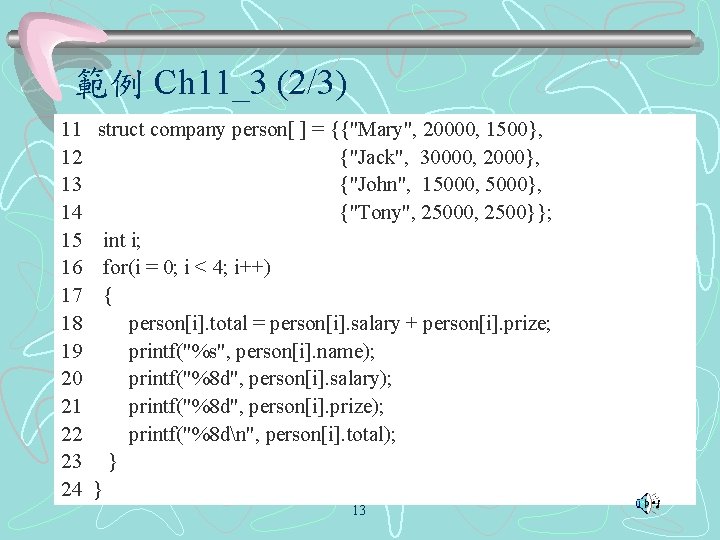 範例 Ch11_3 (2/3)

11 struct company person[ ] = {{"Mary", 20000, 1500},
12 {"Jack", 30000, 2000},
13 {"John", 15000, 5000},
14 {"Tony", 25000, 2500}};
15 int i;
16 for(i = 0; i < 4; i++)
17 {
18 person[i].total = person[i].salary + person[i].prize;
19 printf("%s", person[i].name);
20 printf("%8d", person[i].salary);
21 printf("%8d", person[i].prize);
22 printf("%8d\n", person[i].total);
23 }
24 }

13